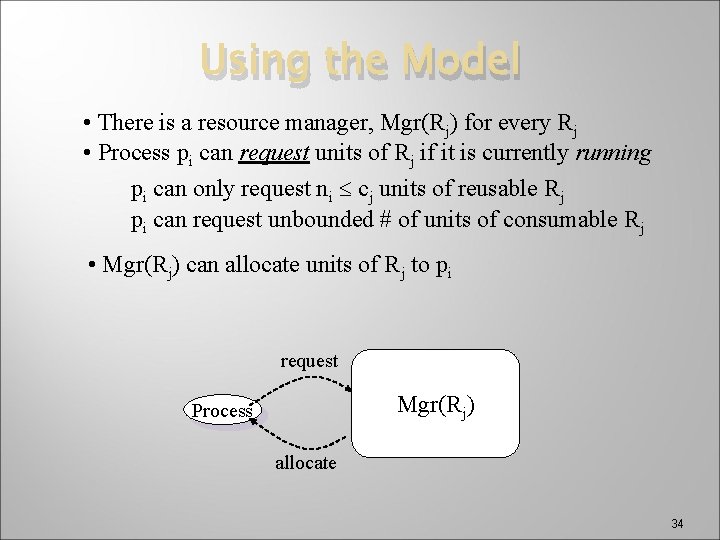 Using the Model

• There is a resource manager, Mgr($R_j$) for every $R_j$
• Process $p_i$ can request units of $R_j$ if it is currently running

$p_i$ can only request $n_i \leq c_j$ units of reusable $R_j$
$p_i$ can request unbounded # of units of consumable $R_j$

• Mgr($R_j$) can allocate units of $R_j$ to $p_i$

request
Process
Mgr($R_j$)
allocate

34